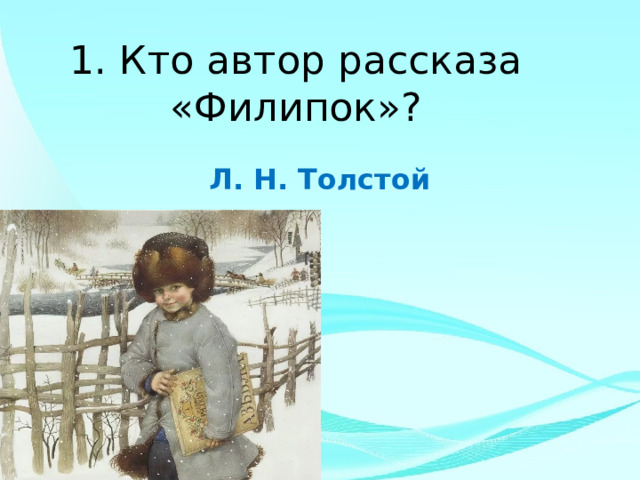 1. Кто автор рассказа «Филипок»?

Л. Н. Толстой

АЗБУКА